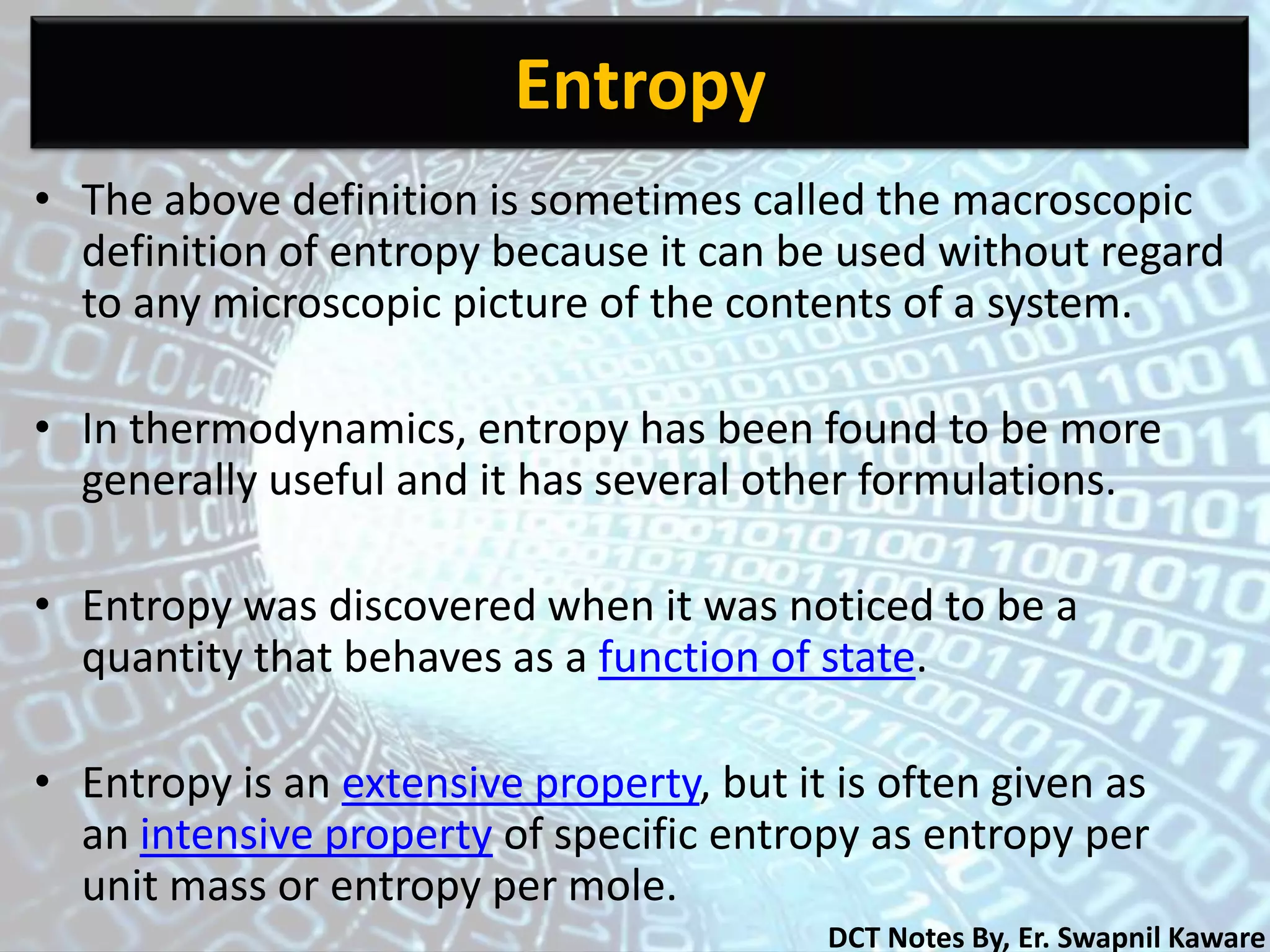 Entropy

• The above definition is sometimes called the macroscopic definition of entropy because it can be used without regard to any microscopic picture of the contents of a system.

• In thermodynamics, entropy has been found to be more generally useful and it has several other formulations.

• Entropy was discovered when it was noticed to be a quantity that behaves as a function of state.

• Entropy is an extensive property, but it is often given as an intensive property of specific entropy as entropy per unit mass or entropy per mole.

DCT Notes By, Er. Swapnil Kaware